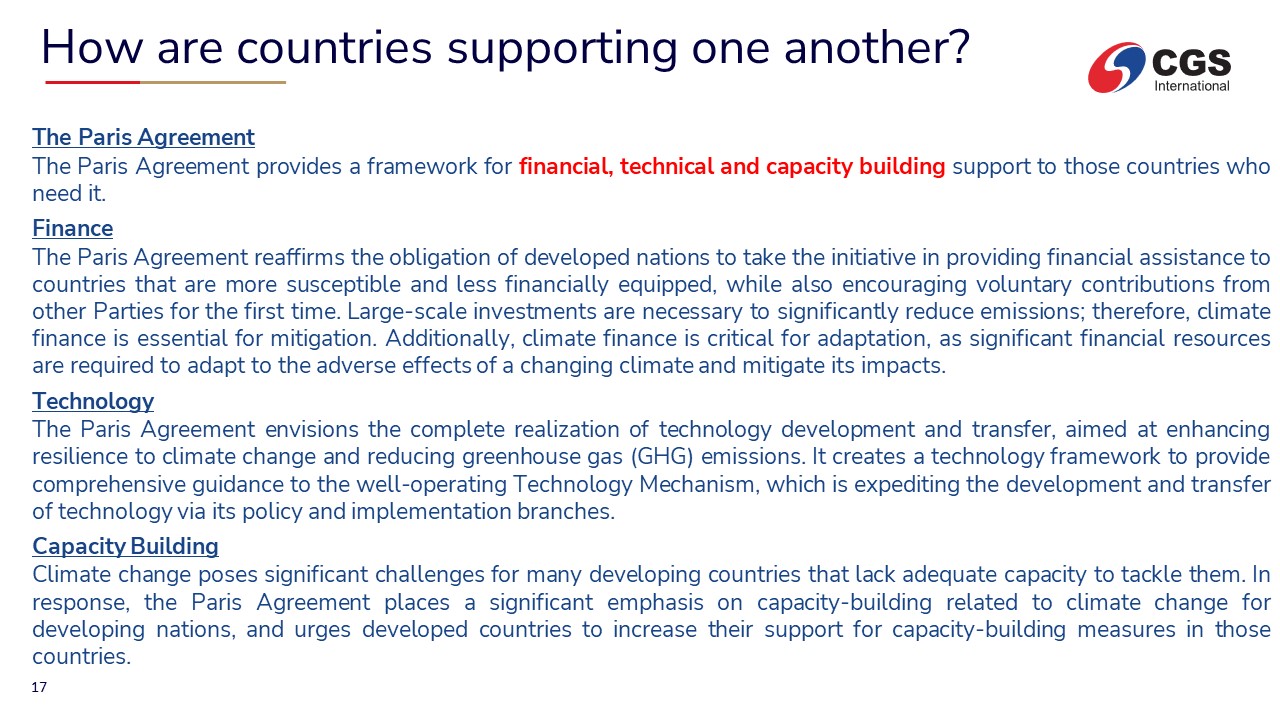 How are countries supporting one another?

CGS International

The Paris Agreement
The Paris Agreement provides a framework for financial, technical and capacity building support to those countries who need it.

Finance
The Paris Agreement reaffirms the obligation of developed nations to take the initiative in providing financial assistance to countries that are more susceptible and less financially equipped, while also encouraging voluntary contributions from other Parties for the first time. Large-scale investments are necessary to significantly reduce emissions; therefore, climate finance is essential for mitigation. Additionally, climate finance is critical for adaptation, as significant financial resources are required to adapt to the adverse effects of a changing climate and mitigate its impacts.

Technology
The Paris Agreement envisions the complete realization of technology development and transfer, aimed at enhancing resilience to climate change and reducing greenhouse gas (GHG) emissions. It creates a technology framework to provide comprehensive guidance to the well-operating Technology Mechanism, which is expediting the development and transfer of technology via its policy and implementation branches.

Capacity Building
Climate change poses significant challenges for many developing countries that lack adequate capacity to tackle them. In response, the Paris Agreement places a significant emphasis on capacity-building related to climate change for developing nations, and urges developed countries to increase their support for capacity-building measures in those countries.

17